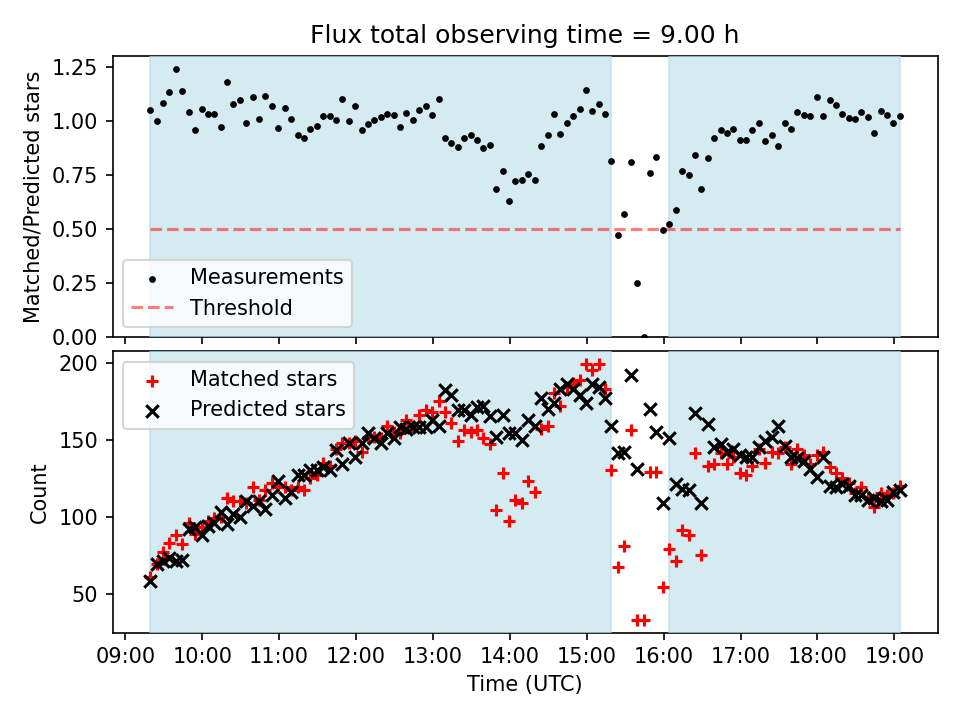 Flux total observing time = 9.00 h

Matched/Predicted stars

1.25
1.00
0.75
0.50
0.25
0.00

Measurements
Threshold

Count

200
150
100
50

Matched stars
Predicted stars

09:00 10:00 11:00 12:00 13:00 14:00 15:00 16:00 17:00 18:00 19:00

Time (UTC)